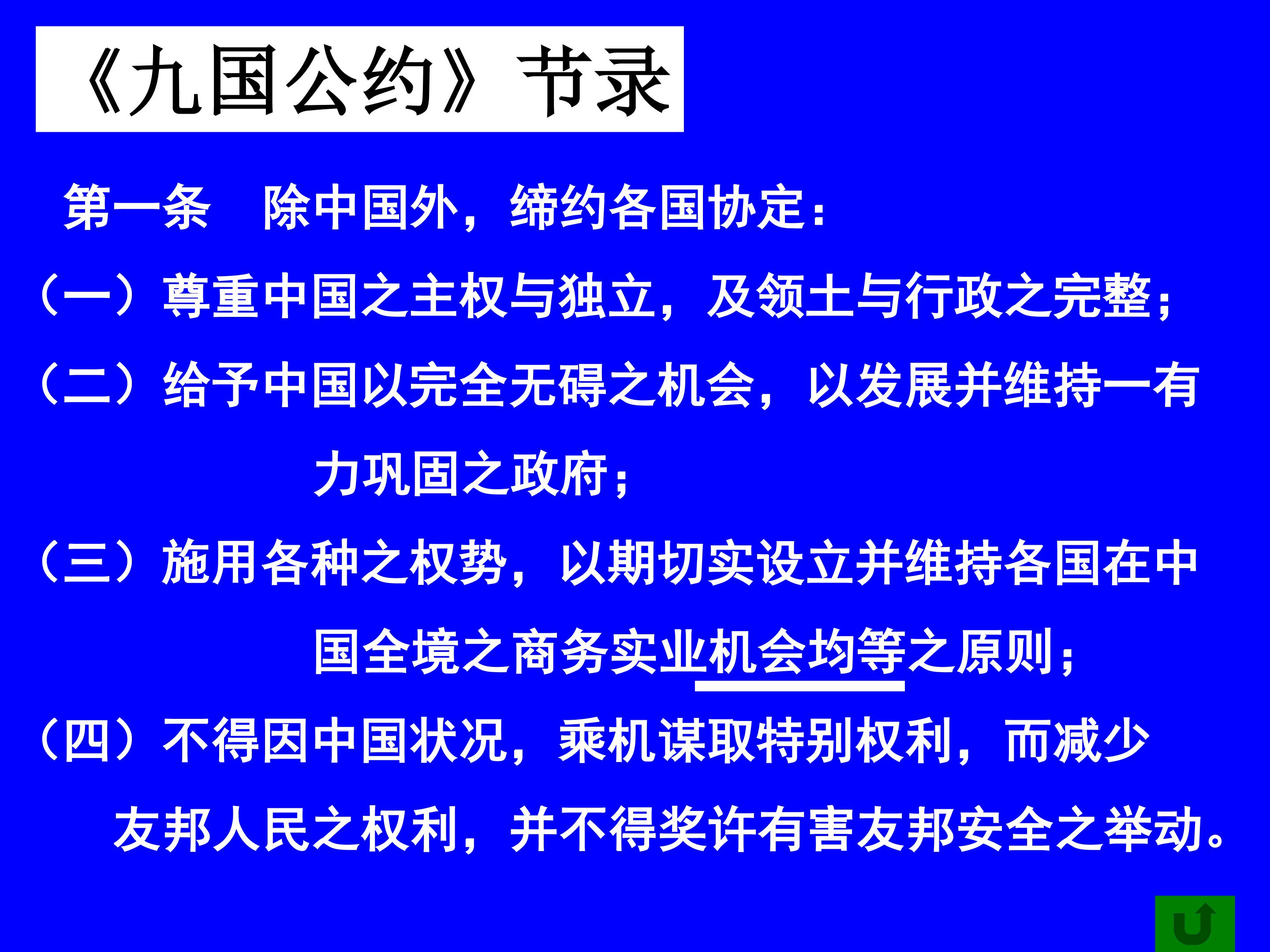 《九国公约》节录

第一条　除中国外，缔约各国协定：

（一）尊重中国之主权与独立，及领土与行政之完整；

（二）给予中国以完全无碍之机会，以发展并维持一有力巩固之政府；

（三）施用各种之权势，以期切实设立并维持各国在中国全境之商务实业机会均等之原则；

（四）不得因中国状况，乘机谋取特别权利，而减少友邦人民之权利，并不得奖许有害友邦安全之举动。